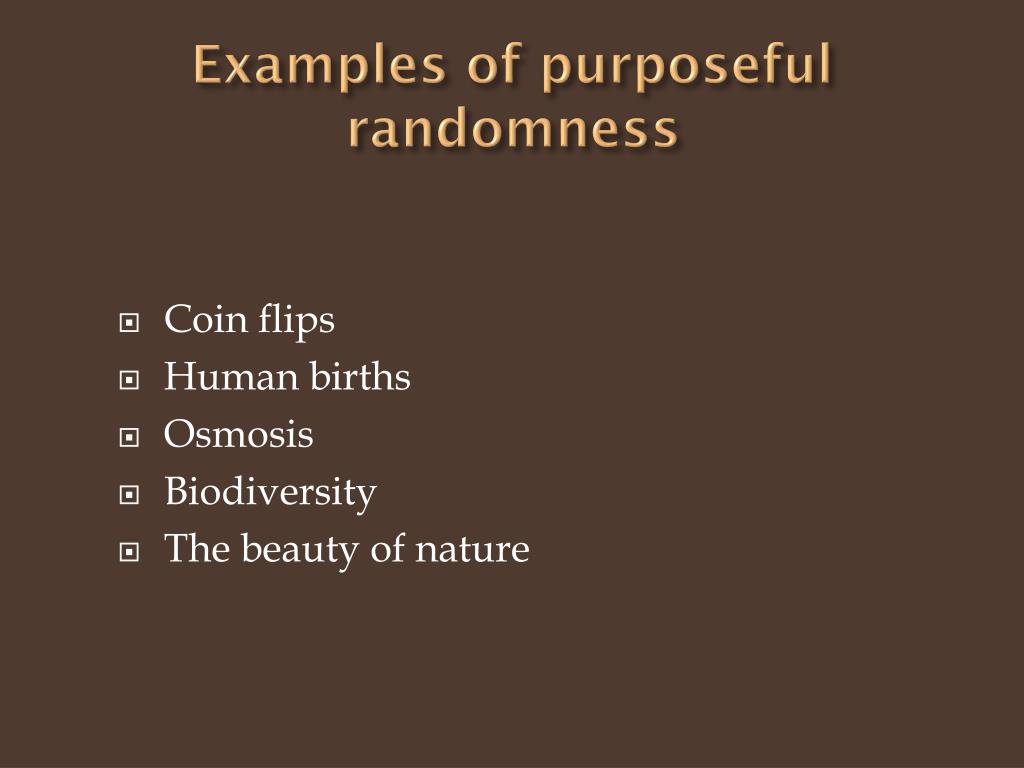 Examples of purposeful randomness

- Coin flips
- Human births
- Osmosis
- Biodiversity
- The beauty of nature